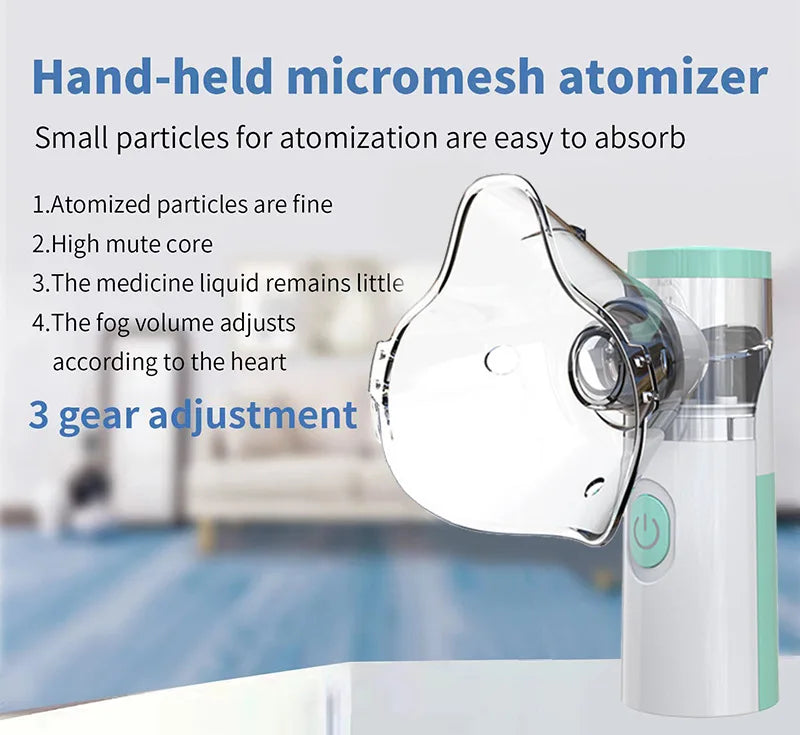 Hand-held micromesh atomizer

Small particles for atomization are easy to absorb

1.Atomized particles are fine
2.High mute core
3.The medicine liquid remains little
4.The fog volume adjusts according to the heart

3 gear adjustment